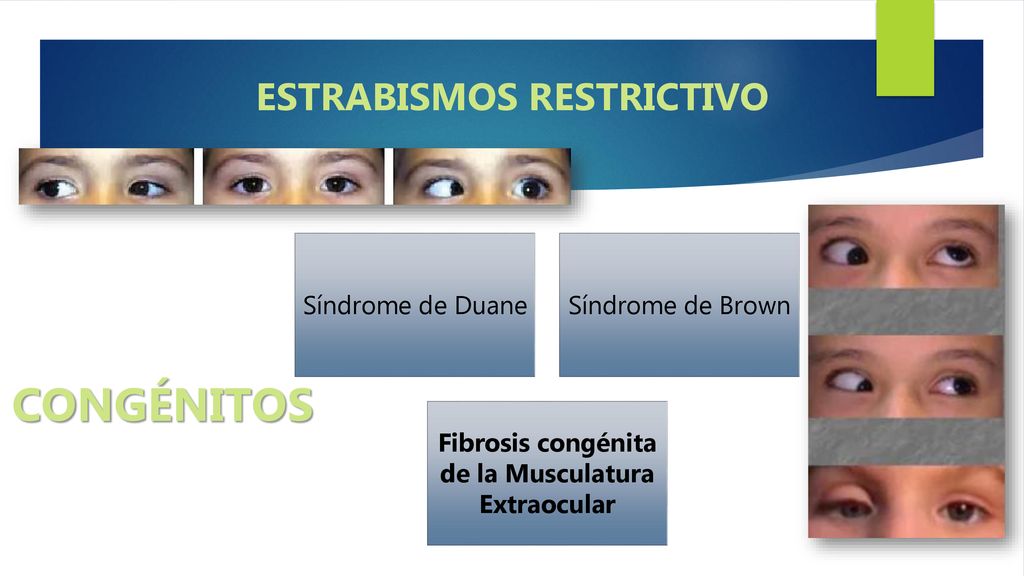 ESTRABISMOS RESTRICTIVO

Síndrome de Duane

Síndrome de Brown

CONGÉNITOS

Fibrosis congénita de la Musculatura Extraocular